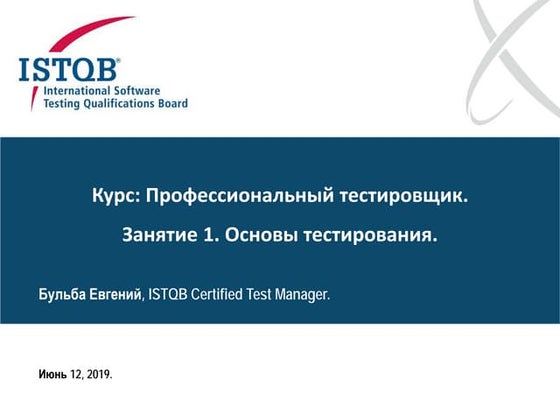 ISTQB®
International Software Testing Qualifications Board

Курс: Профессиональный тестировщик.

Занятие 1. Основы тестирования.

Бульба Евгений, ISTQB Certified Test Manager.

Июнь 12, 2019.